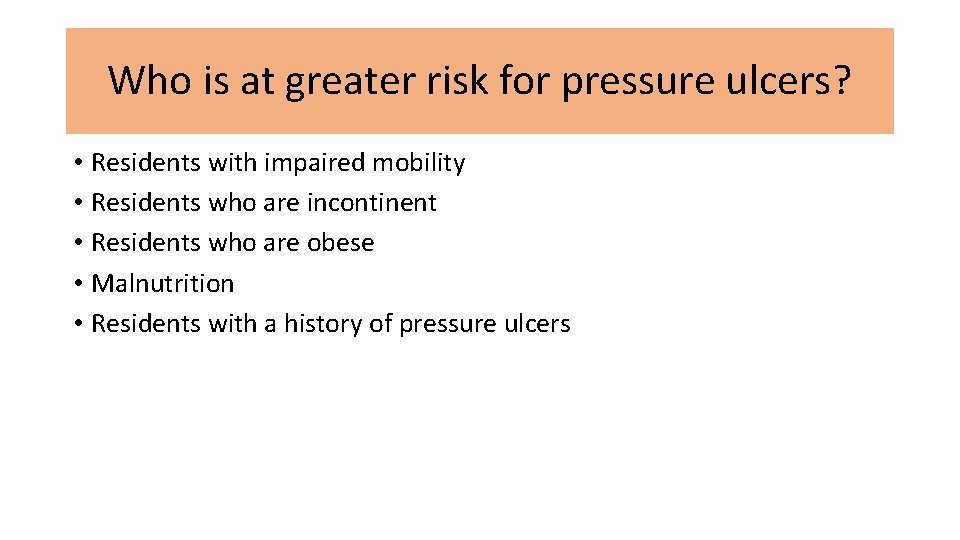 Who is at greater risk for pressure ulcers?

• Residents with impaired mobility
• Residents who are incontinent
• Residents who are obese
• Malnutrition
• Residents with a history of pressure ulcers